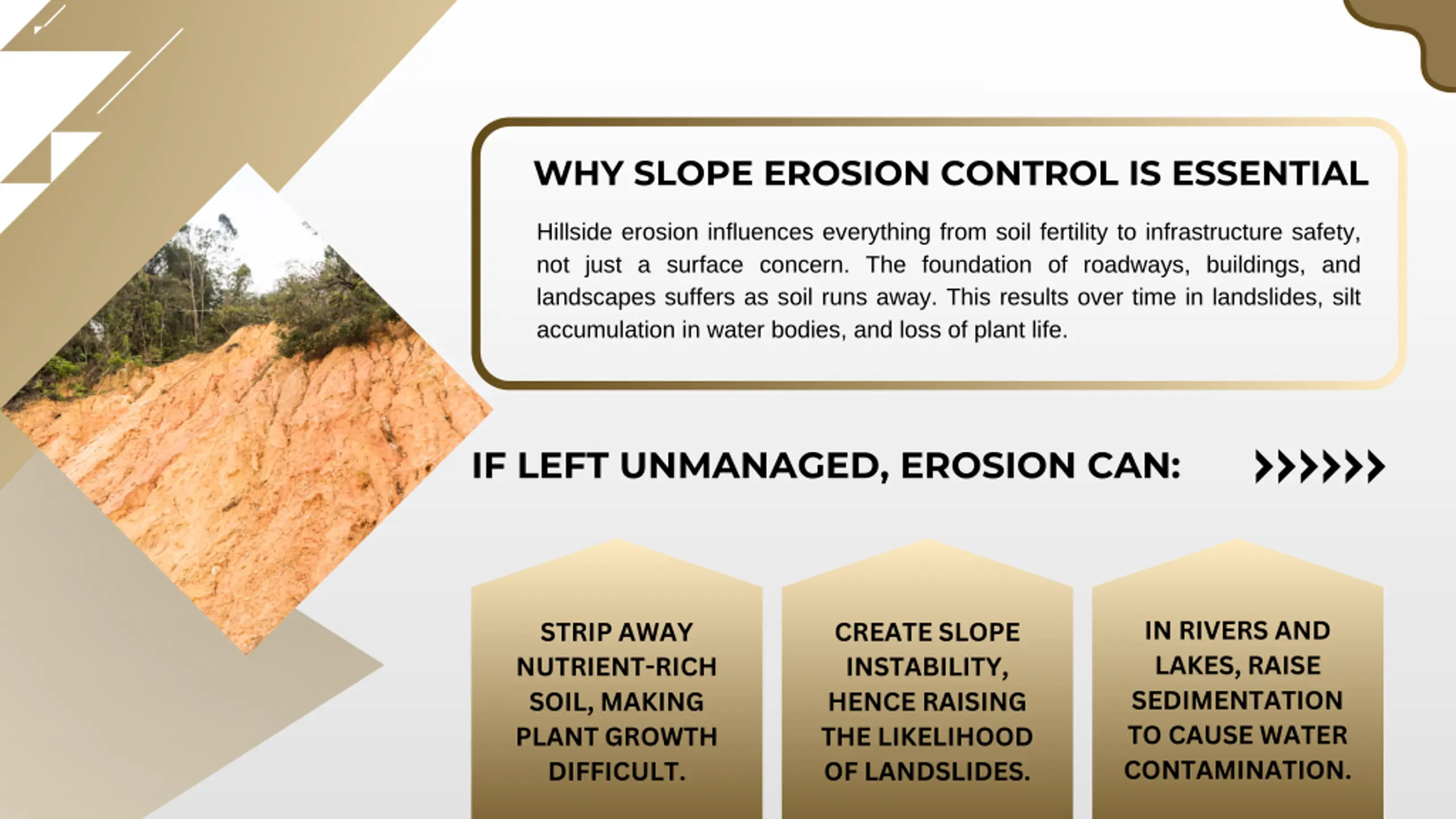 WHY SLOPE EROSION CONTROL IS ESSENTIAL

Hillside erosion influences everything from soil fertility to infrastructure safety, not just a surface concern. The foundation of roadways, buildings, and landscapes suffers as soil runs away. This results over time in landslides, silt accumulation in water bodies, and loss of plant life.

IF LEFT UNMANAGED, EROSION CAN:

STRIP AWAY NUTRIENT-RICH SOIL, MAKING PLANT GROWTH DIFFICULT.

CREATE SLOPE INSTABILITY, HENCE RAISING THE LIKELIHOOD OF LANDSLIDES.

IN RIVERS AND LAKES, RAISE SEDIMENTATION TO CAUSE WATER CONTAMINATION.